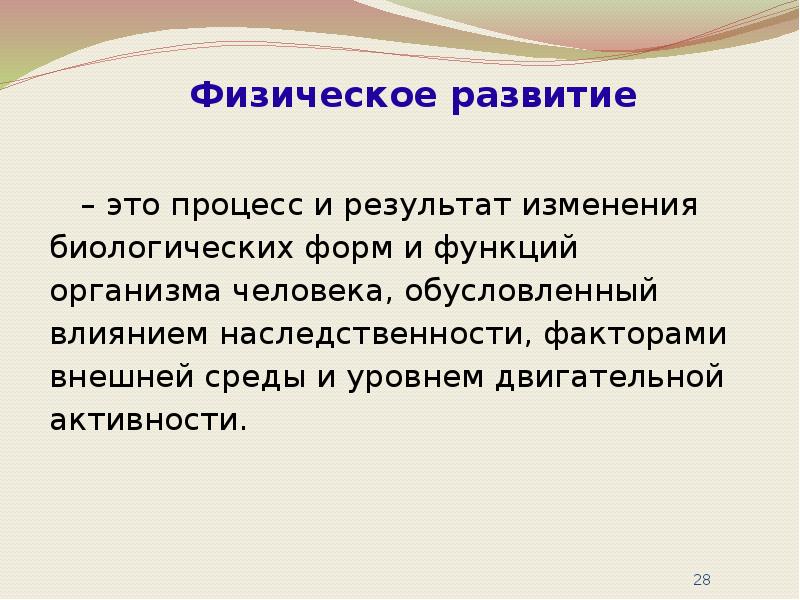 Физическое развитие

– это процесс и результат изменения биологических форм и функций организма человека, обусловленный влиянием наследственности, факторами внешней среды и уровнем двигательной активности.

28